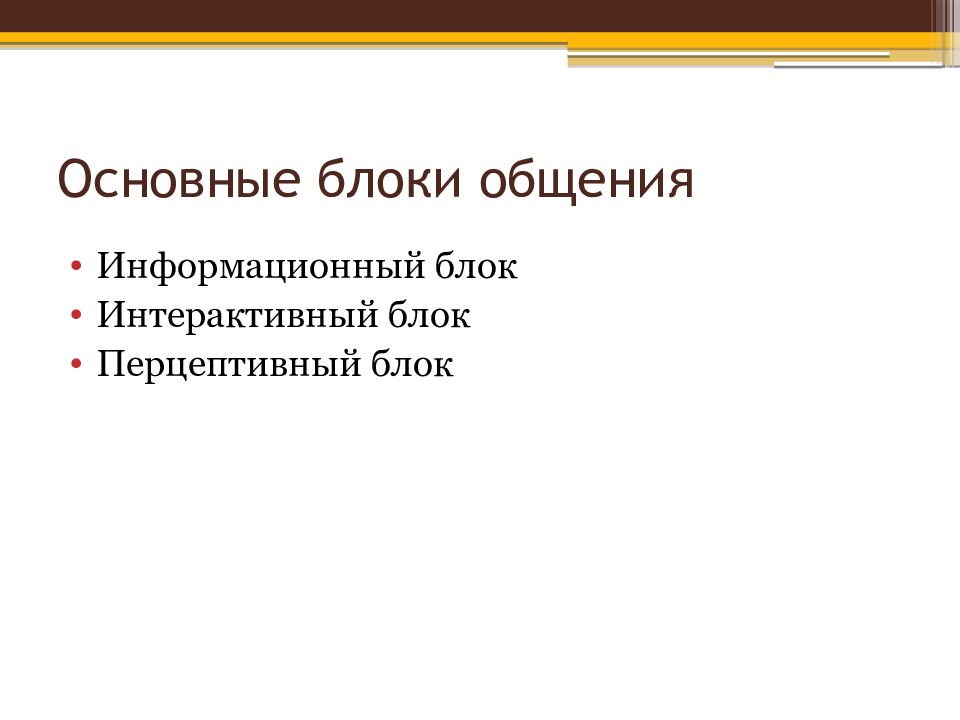 Основные блоки общения

• Информационный блок
• Интерактивный блок
• Перцептивный блок